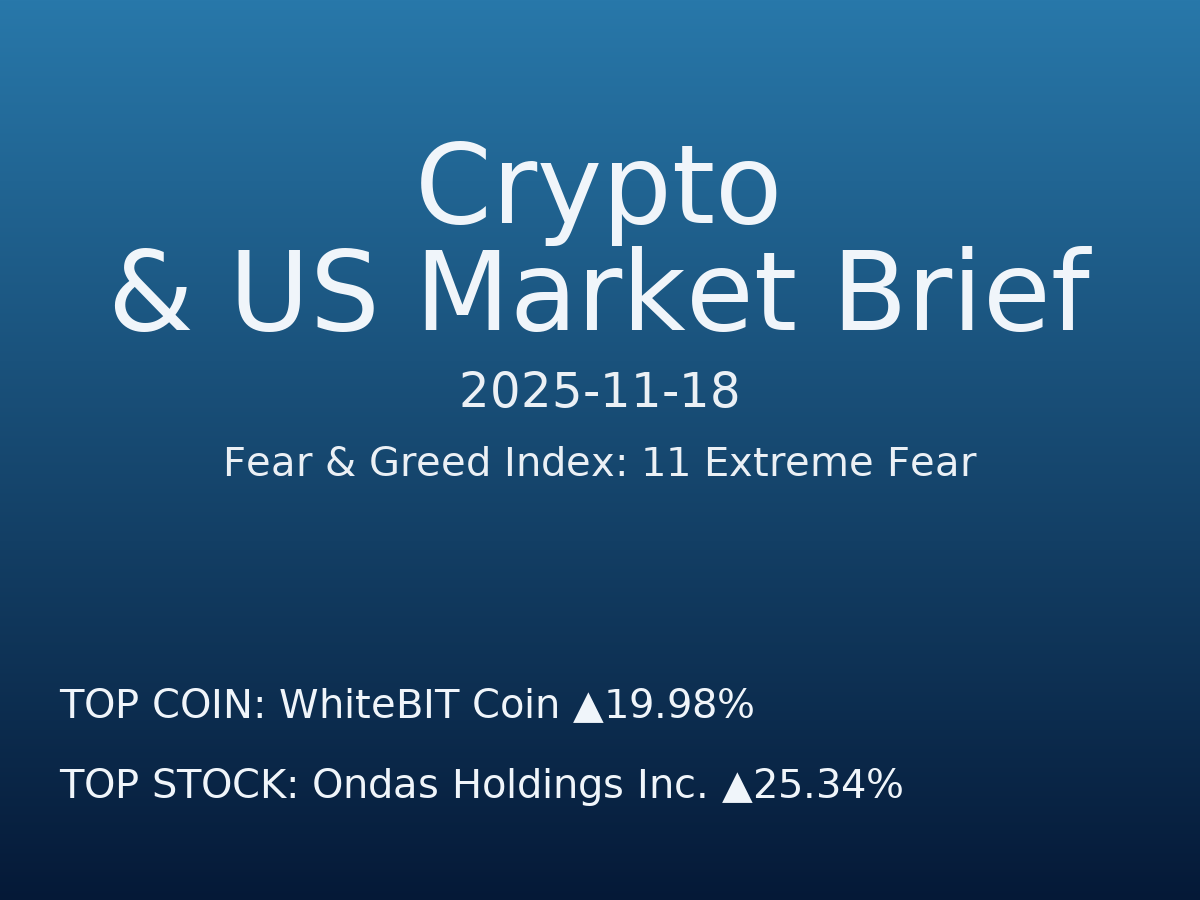 Crypto
& US Market Brief

2025-11-18

Fear & Greed Index: 11 Extreme Fear

TOP COIN: WhiteBIT Coin ▲19.98%

TOP STOCK: Ondas Holdings Inc. ▲25.34%